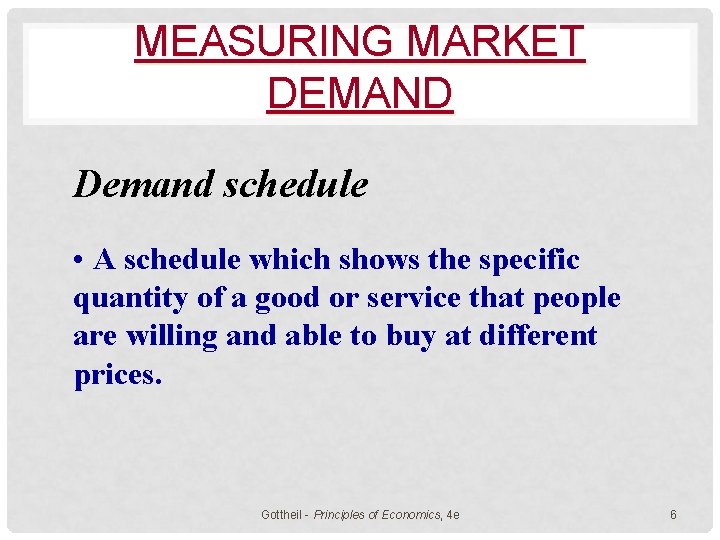 MEASURING MARKET DEMAND

Demand schedule

• A schedule which shows the specific quantity of a good or service that people are willing and able to buy at different prices.

Gottheil - Principles of Economics, 4e

6